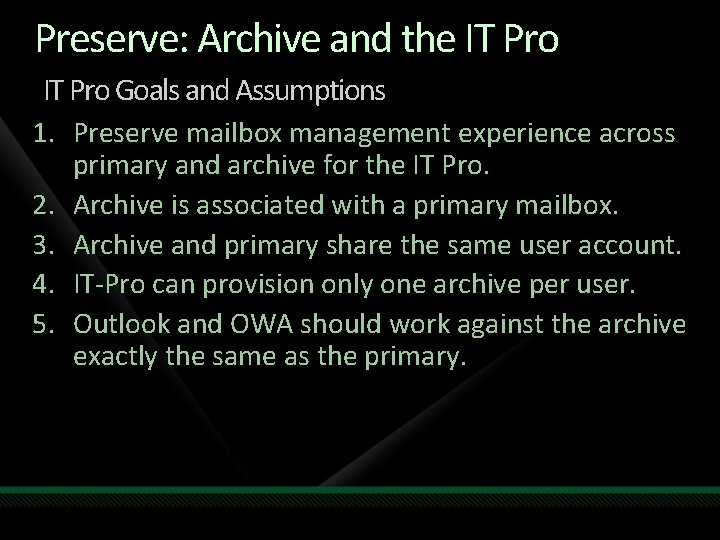 Preserve: Archive and the IT Pro

IT Pro Goals and Assumptions

1. Preserve mailbox management experience across primary and archive for the IT Pro.
2. Archive is associated with a primary mailbox.
3. Archive and primary share the same user account.
4. IT-Pro can provision only one archive per user.
5. Outlook and OWA should work against the archive exactly the same as the primary.